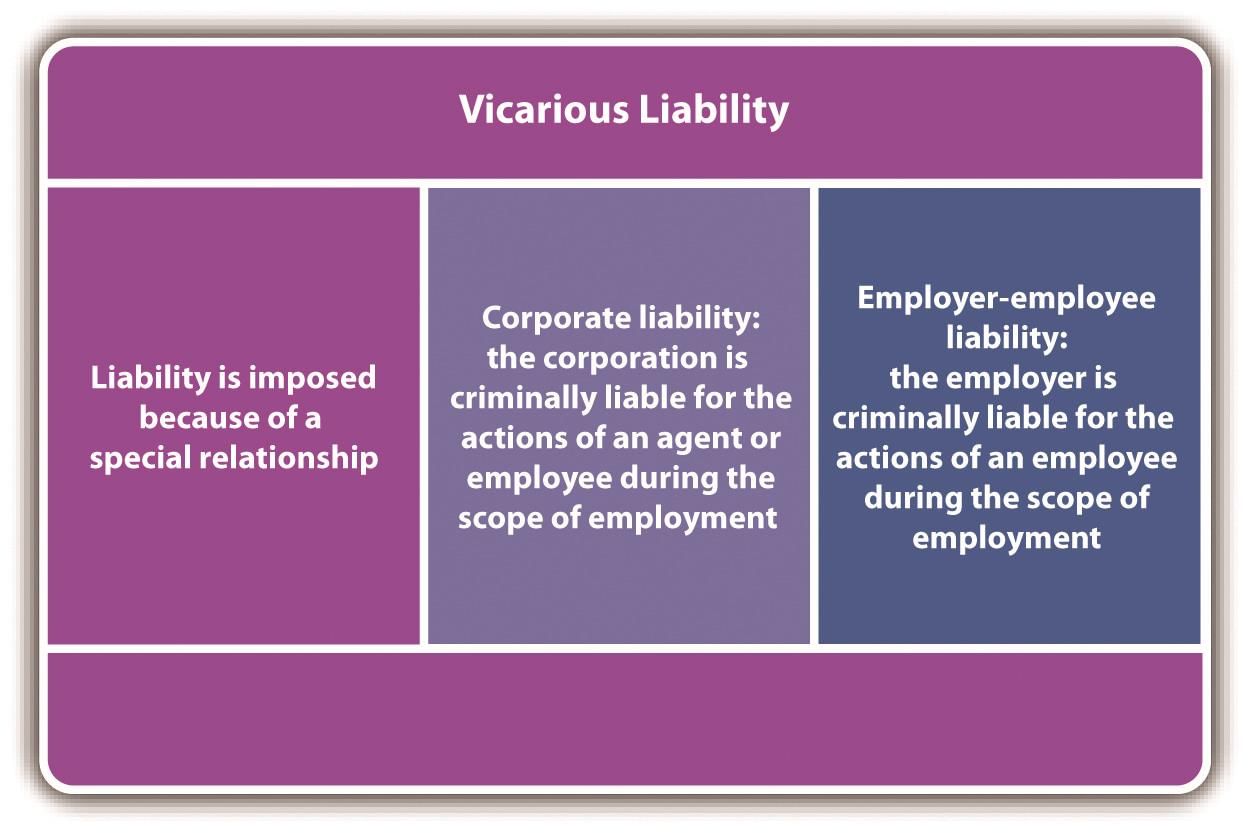 Vicarious Liability

Liability is imposed because of a special relationship

Corporate liability: the corporation is criminally liable for the actions of an agent or employee during the scope of employment

Employer-employee liability: the employer is criminally liable for the actions of an employee during the scope of employment